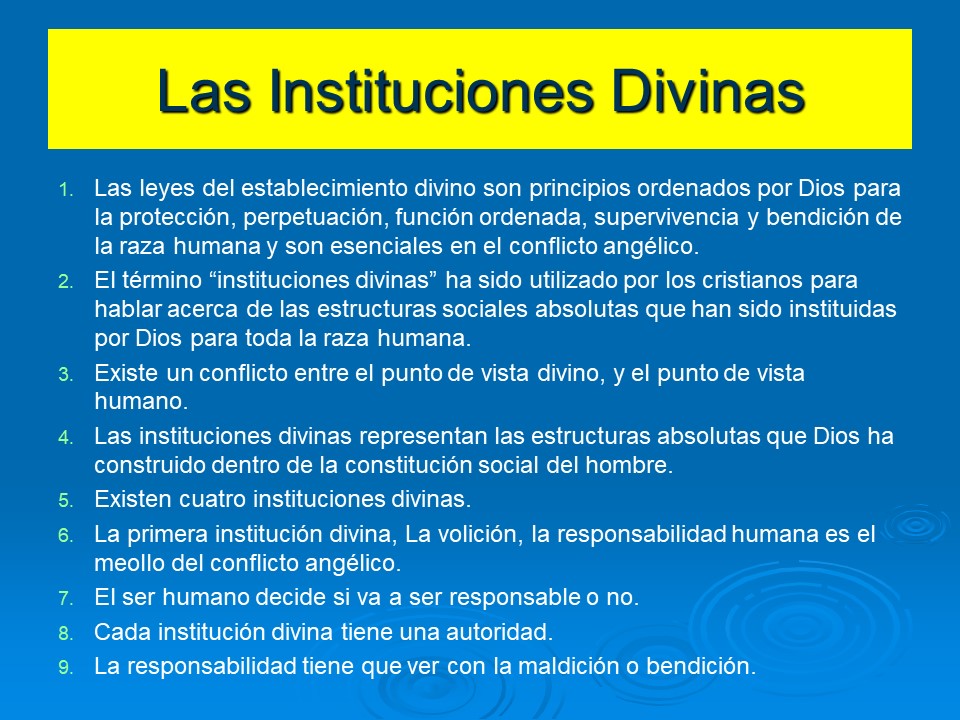 Las Instituciones Divinas

1. Las leyes del establecimiento divino son principios ordenados por Dios para la protección, perpetuación, función ordenada, supervivencia y bendición de la raza humana y son esenciales en el conflicto angélico.
2. El término “instituciones divinas” ha sido utilizado por los cristianos para hablar acerca de las estructuras sociales absolutas que han sido instituidas por Dios para toda la raza humana.
3. Existe un conflicto entre el punto de vista divino, y el punto de vista humano.
4. Las instituciones divinas representan las estructuras absolutas que Dios ha construido dentro de la constitución social del hombre.
5. Existen cuatro instituciones divinas.
6. La primera institución divina, La volición, la responsabilidad humana es el meollo del conflicto angélico.
7. El ser humano decide si va a ser responsable o no.
8. Cada institución divina tiene una autoridad.
9. La responsabilidad tiene que ver con la maldición o bendición.